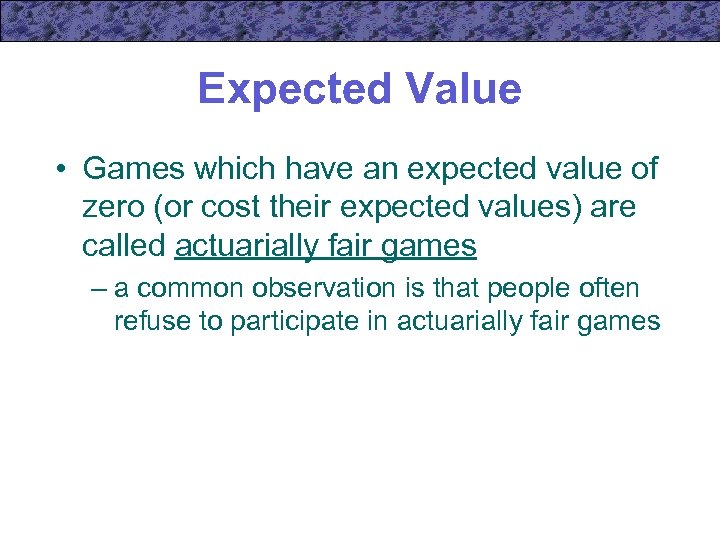 Expected Value

• Games which have an expected value of zero (or cost their expected values) are called actuarially fair games

– a common observation is that people often refuse to participate in actuarially fair games